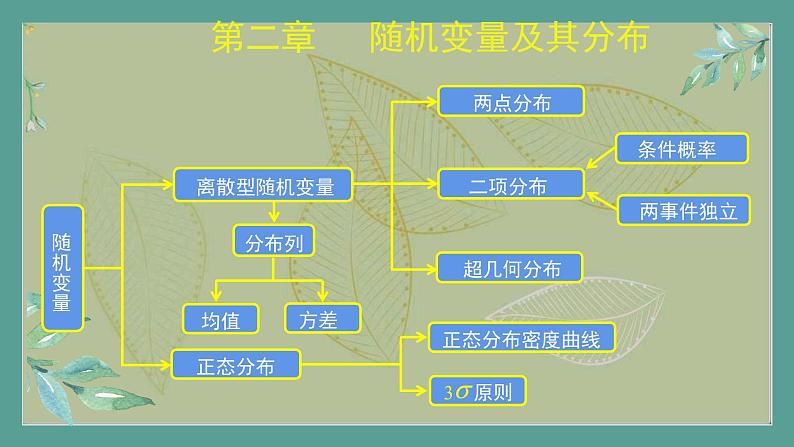 第二章　随机变量及其分布

随机变量

离散型随机变量

分布列

均值

方差

正态分布

两点分布

二项分布

超几何分布

条件概率

两事件独立

正态分布密度曲线

$3\sigma$原则